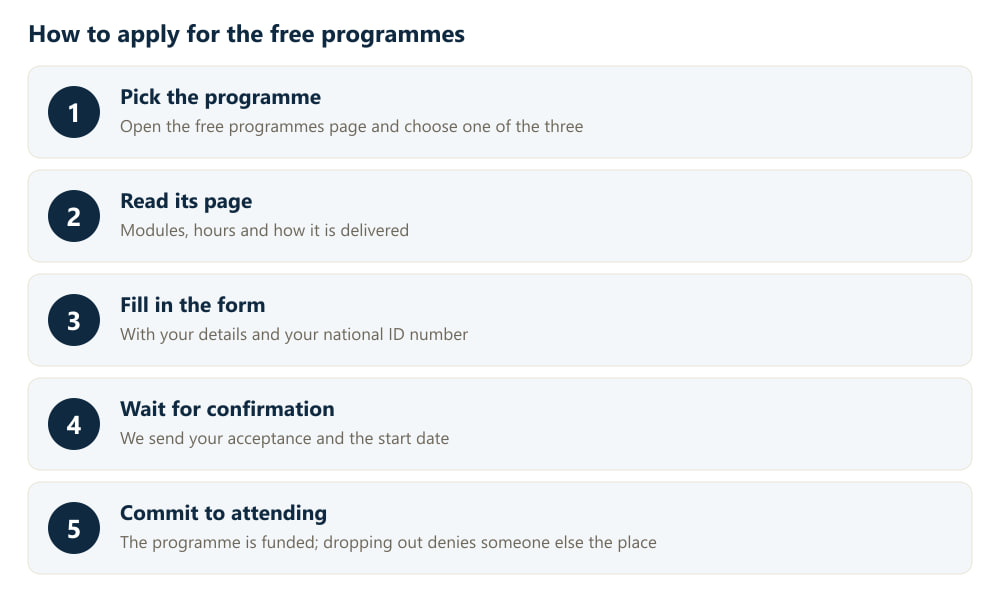 How to apply for the free programmes

1
Pick the programme
Open the free programmes page and choose one of the three

2
Read its page
Modules, hours and how it is delivered

3
Fill in the form
With your details and your national ID number

4
Wait for confirmation
We send your acceptance and the start date

5
Commit to attending
The programme is funded; dropping out denies someone else the place